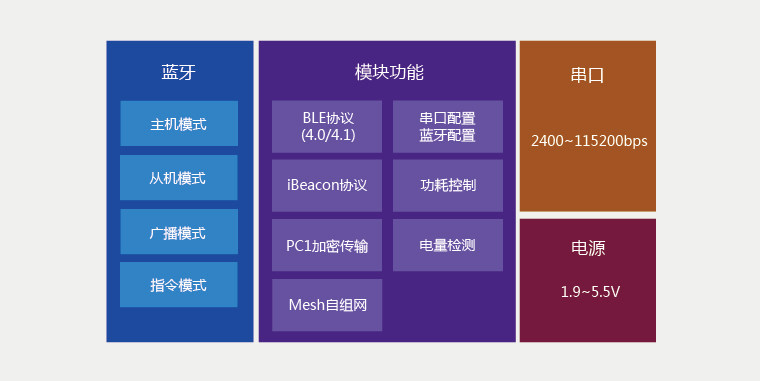 蓝牙

主机模式

从机模式

广播模式

指令模式

模块功能

BLE协议
(4.0/4.1)

串口配置
蓝牙配置

iBeacon协议

功耗控制

PC1加密传输

电量检测

Mesh自组网

串口

2400~115200bps

电源

1.9~5.5V